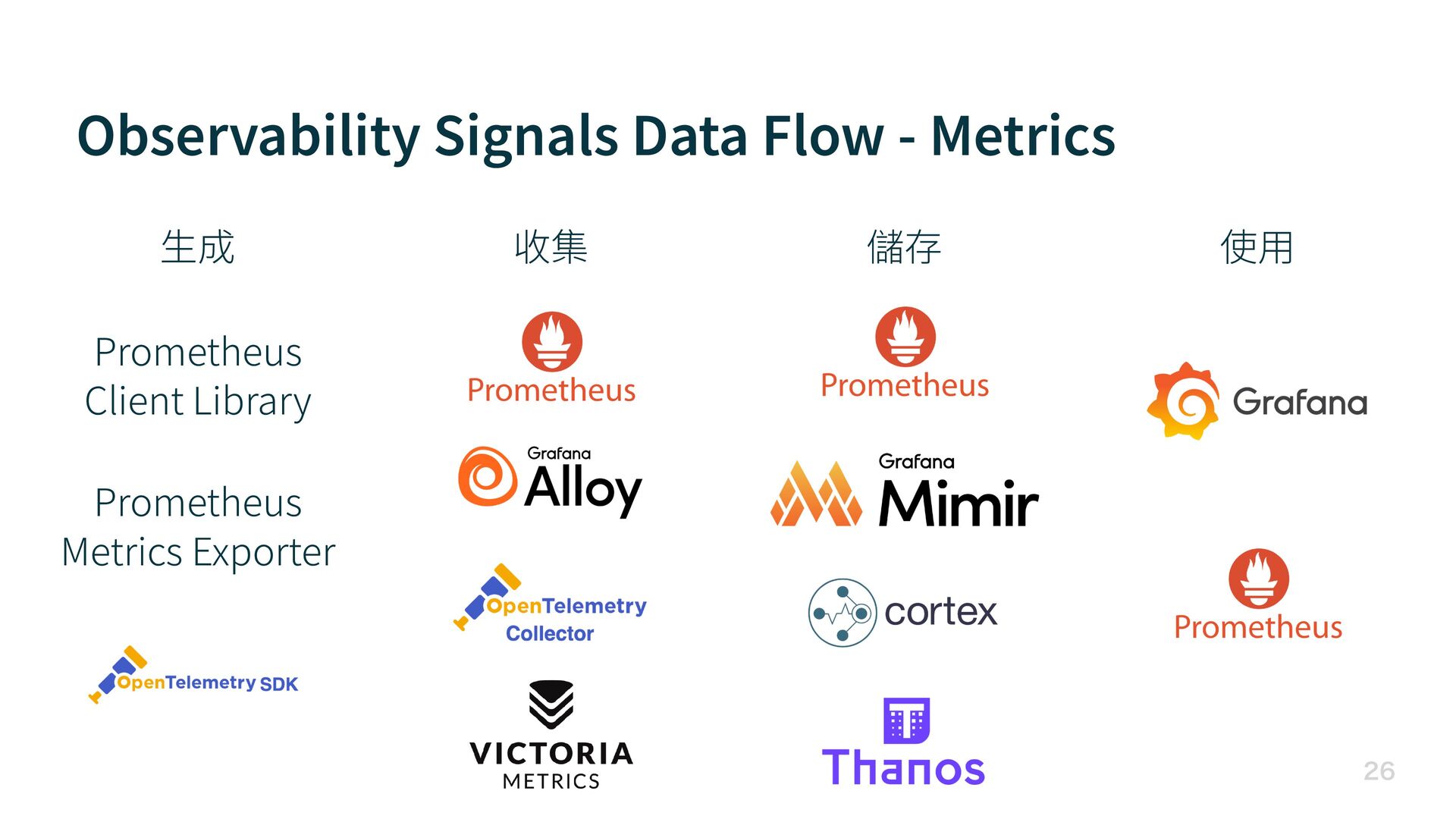 Observability Signals Data Flow - Metrics

生成

Prometheus Client Library

Prometheus Metrics Exporter

OpenTelemetry SDK

收集

Prometheus

Grafana Alloy

OpenTelemetry Collector

VICTORIA METRICS

儲存

Prometheus

Grafana Mimir

cortex

Thanos

使用

Grafana

Prometheus

26